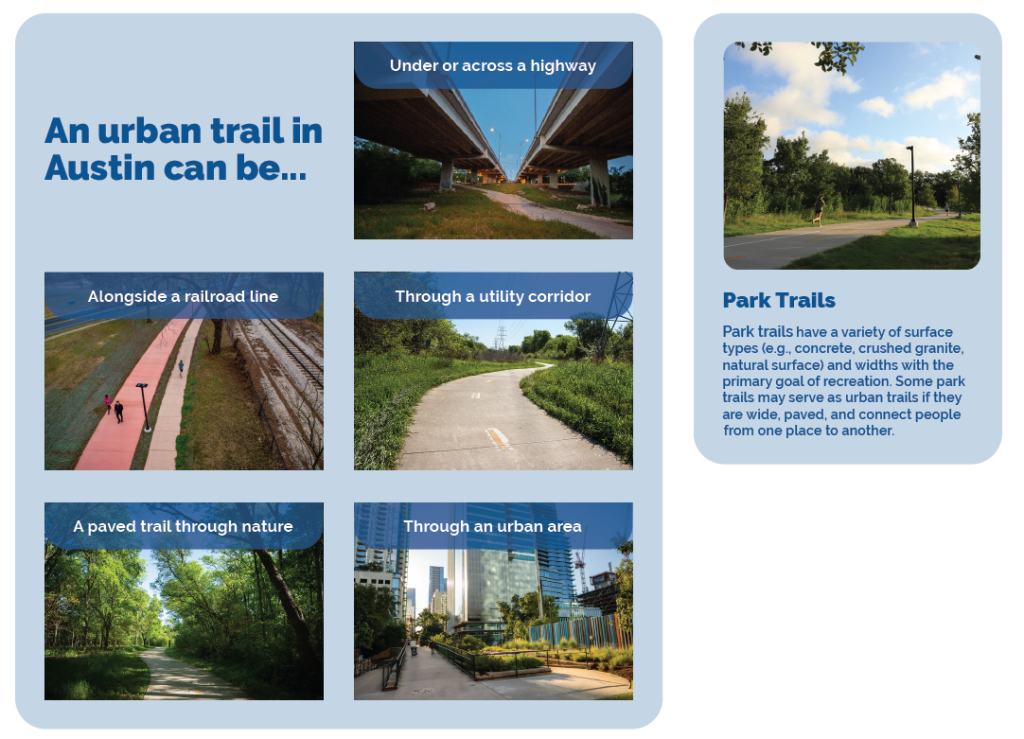 An urban trail in Austin can be...

Under or across a highway

Alongside a railroad line

Through a utility corridor

A paved trail through nature

Through an urban area

Park Trails

Park trails have a variety of surface types (e.g., concrete, crushed granite, natural surface) and widths with the primary goal of recreation. Some park trails may serve as urban trails if they are wide, paved, and connect people from one place to another.